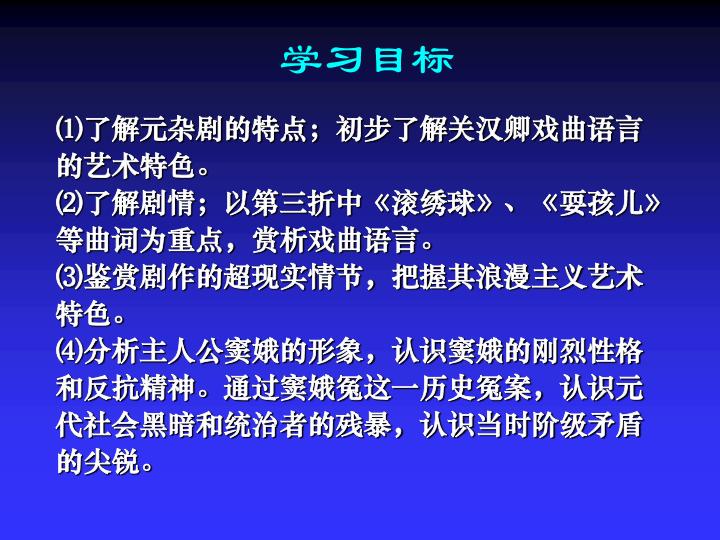 学习目标

⑴了解元杂剧的特点；初步了解关汉卿戏曲语言的艺术特色。

⑵了解剧情；以第三折中《滚绣球》、《耍孩儿》等曲词为重点，赏析戏曲语言。

⑶鉴赏剧作的超现实情节，把握其浪漫主义艺术特色。

⑷分析主人公窦娥的形象，认识窦娥的刚烈性格和反抗精神。通过窦娥冤这一历史冤案，认识元代社会黑暗和统治者的残暴，认识当时阶级矛盾的尖锐。